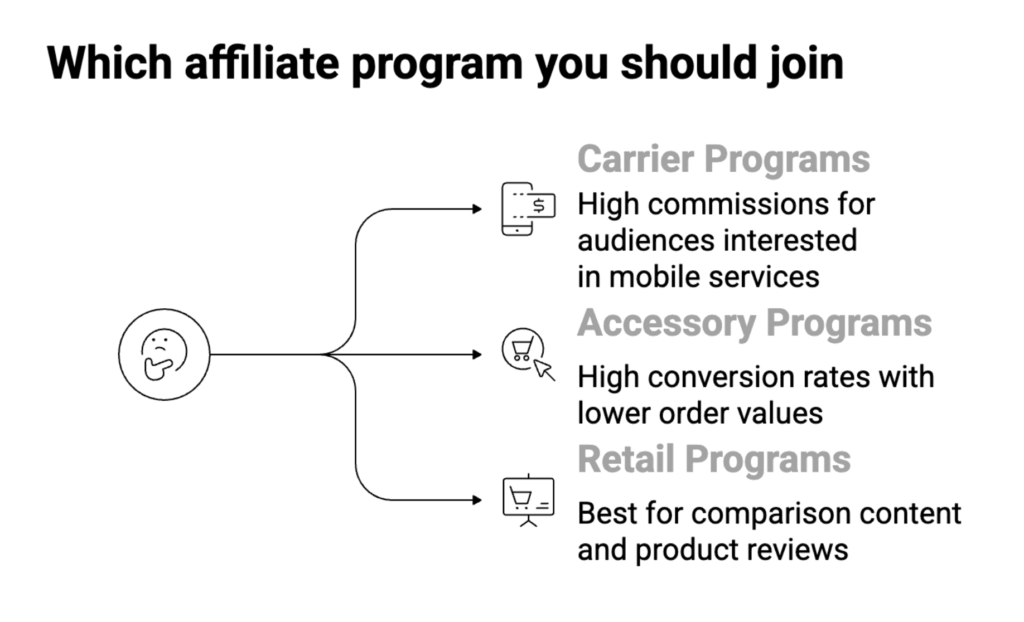 Which affiliate program you should join

Carrier Programs
High commissions for audiences interested in mobile services

Accessory Programs
High conversion rates with lower order values

Retail Programs
Best for comparison content and product reviews